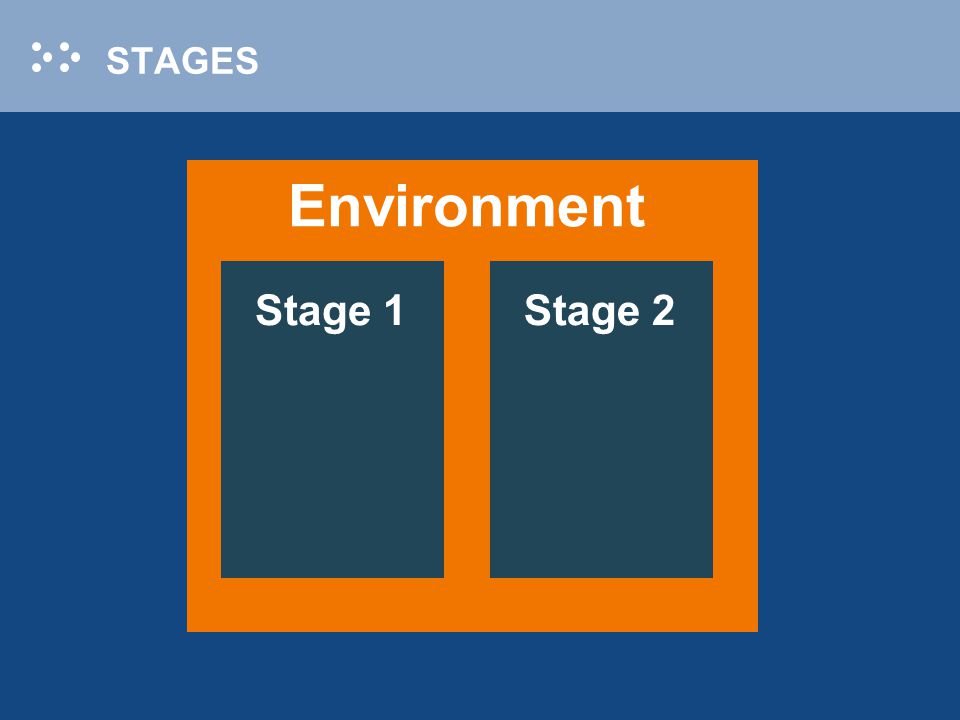 STAGES

Environment

Stage 1

Stage 2